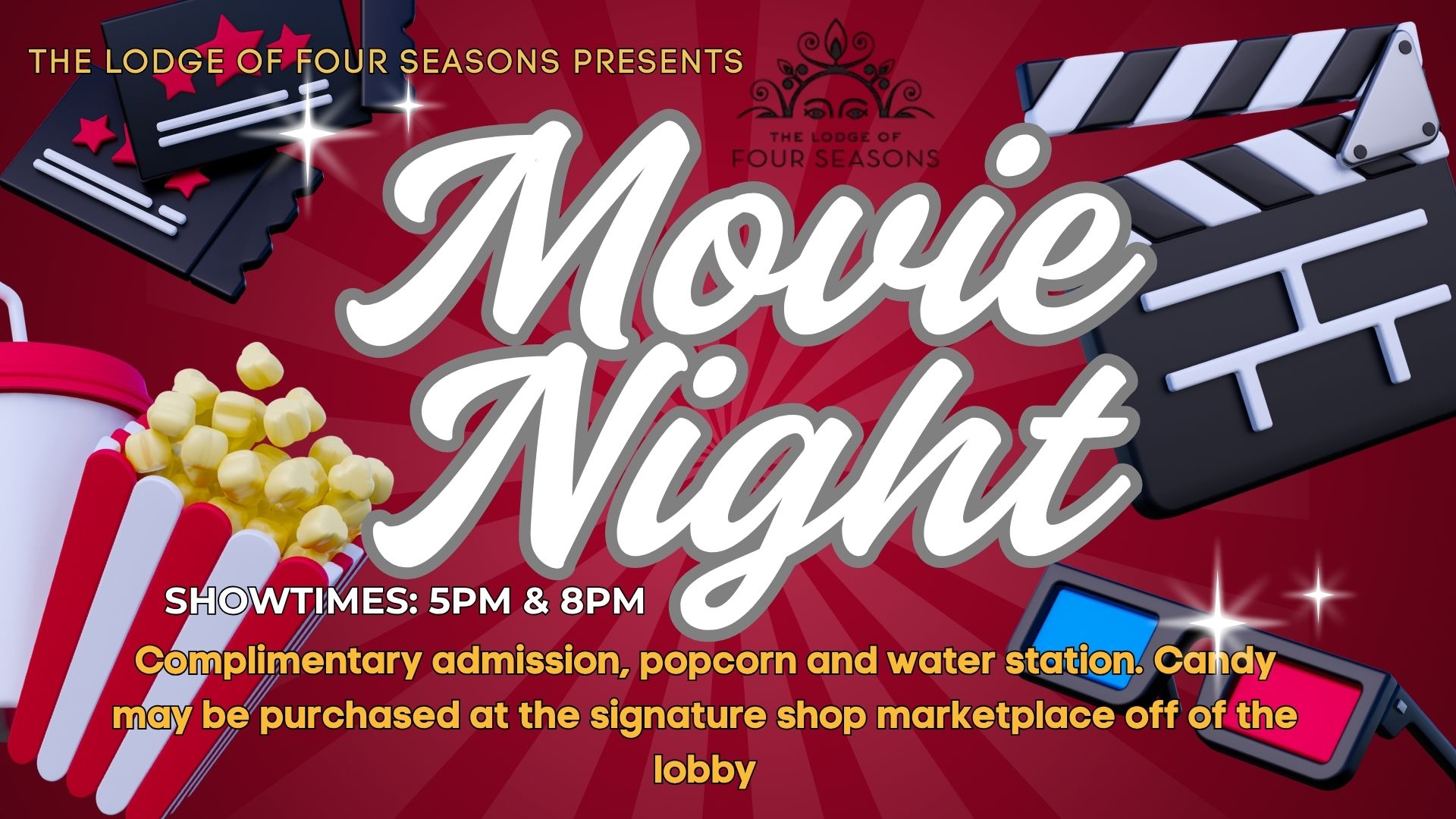 THE LODGE OF FOUR SEASONS PRESENTS

THE LODGE OF
FOUR SEASONS

Movie Night

SHOWTIMES: 5PM & 8PM

Complimentary admission, popcorn and water station. Candy may be purchased at the signature shop marketplace off of the lobby